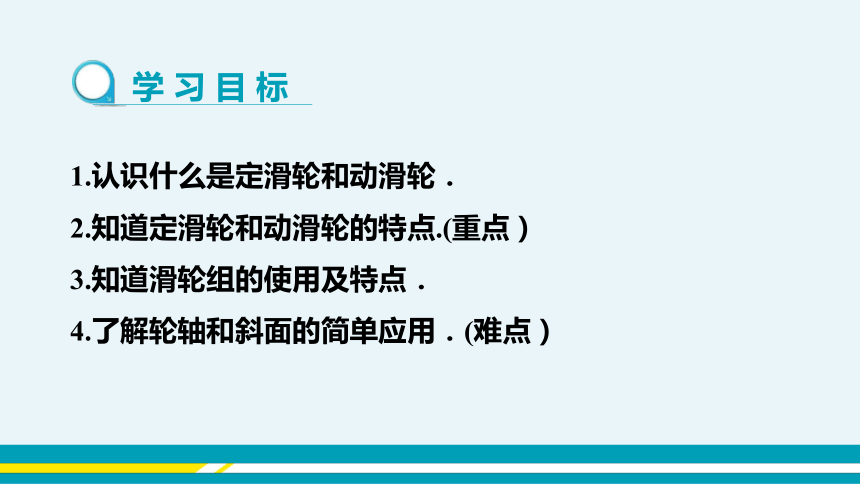 学习目标

1.认识什么是定滑轮和动滑轮．

2.知道定滑轮和动滑轮的特点.(重点)

3.知道滑轮组的使用及特点．

4.了解轮轴和斜面的简单应用．(难点)